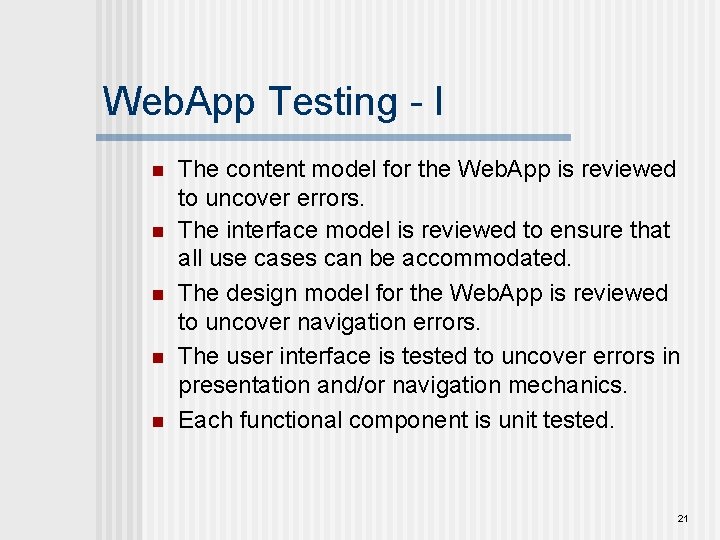 WebApp Testing - I

- The content model for the WebApp is reviewed to uncover errors.
- The interface model is reviewed to ensure that all use cases can be accommodated.
- The design model for the WebApp is reviewed to uncover navigation errors.
- The user interface is tested to uncover errors in presentation and/or navigation mechanics.
- Each functional component is unit tested.

21